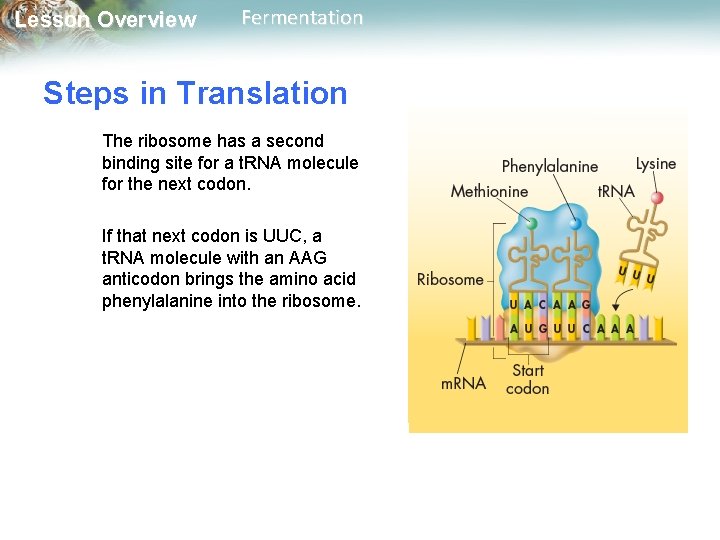 Lesson Overview Fermentation

Steps in Translation

The ribosome has a second binding site for a tRNA molecule for the next codon.

If that next codon is UUC, a tRNA molecule with an AAG anticodon brings the amino acid phenylalanine into the ribosome.

Phenylalanine
Lysine
Methionine
tRNA
Ribosome
U U U
U A C A A G
A U G U U C A A A
mRNA
Start codon